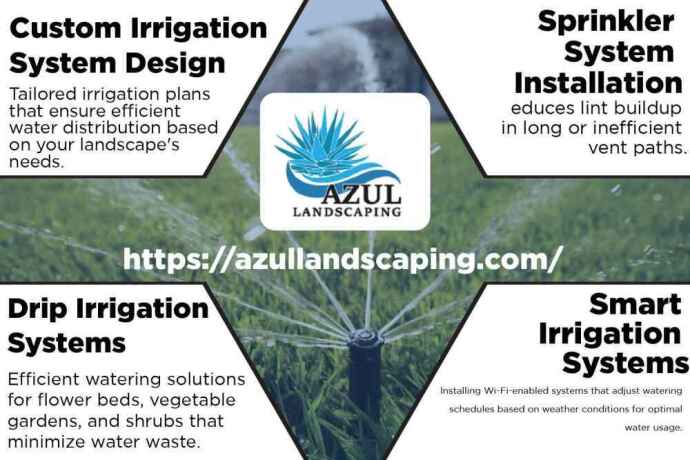 Custom Irrigation System Design

Tailored irrigation plans that ensure efficient water distribution based on your landscape's needs.

Sprinkler System Installation

educes lint buildup in long or inefficient vent paths.

AZUL LANDSCAPING

https://azullandscaping.com/

Drip Irrigation Systems

Efficient watering solutions for flower beds, vegetable gardens, and shrubs that minimize water waste.

Smart Irrigation Systems

Installing Wi-Fi-enabled systems that adjust watering schedules based on weather conditions for optimal water usage.